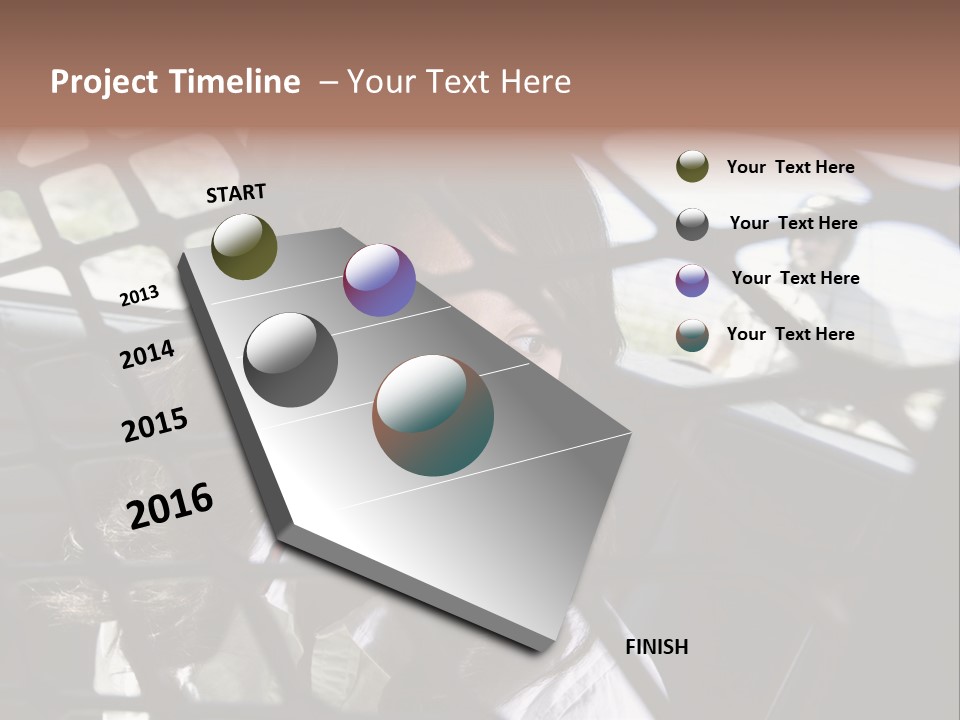 Project Timeline – Your Text Here

START

2013

2014

2015

2016

FINISH

Your Text Here

Your Text Here

Your Text Here

Your Text Here